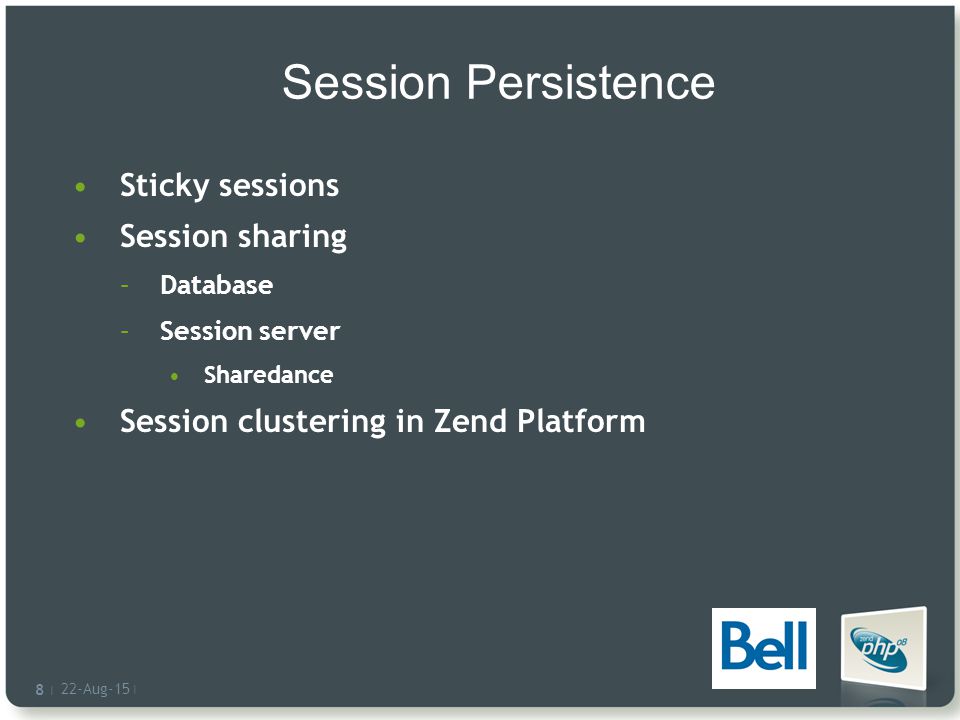 Session Persistence

• Sticky sessions
• Session sharing
  – Database
  – Session server
    • Sharedance
• Session clustering in Zend Platform

Bell

zend php 08

8 | 22-Aug-15 |